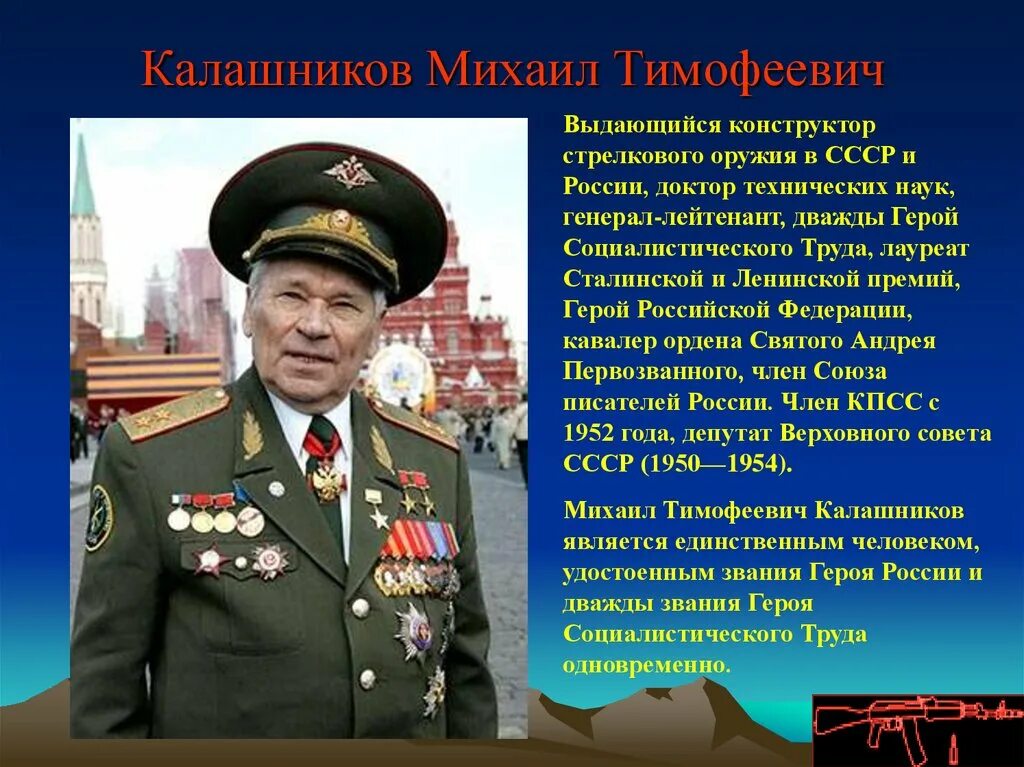 Калашников Михаил Тимофеевич

Выдающийся конструктор стрелкового оружия в СССР и России, доктор технических наук, генерал-лейтенант, дважды Герой Социалистического Труда, лауреат Сталинской и Ленинской премий, Герой Российской Федерации, кавалер ордена Святого Андрея Первозванного, член Союза писателей России. Член КПСС с 1952 года, депутат Верховного совета СССР (1950—1954).

Михаил Тимофеевич Калашников является единственным человеком, удостоенным звания Героя России и дважды звания Героя Социалистического Труда одновременно.